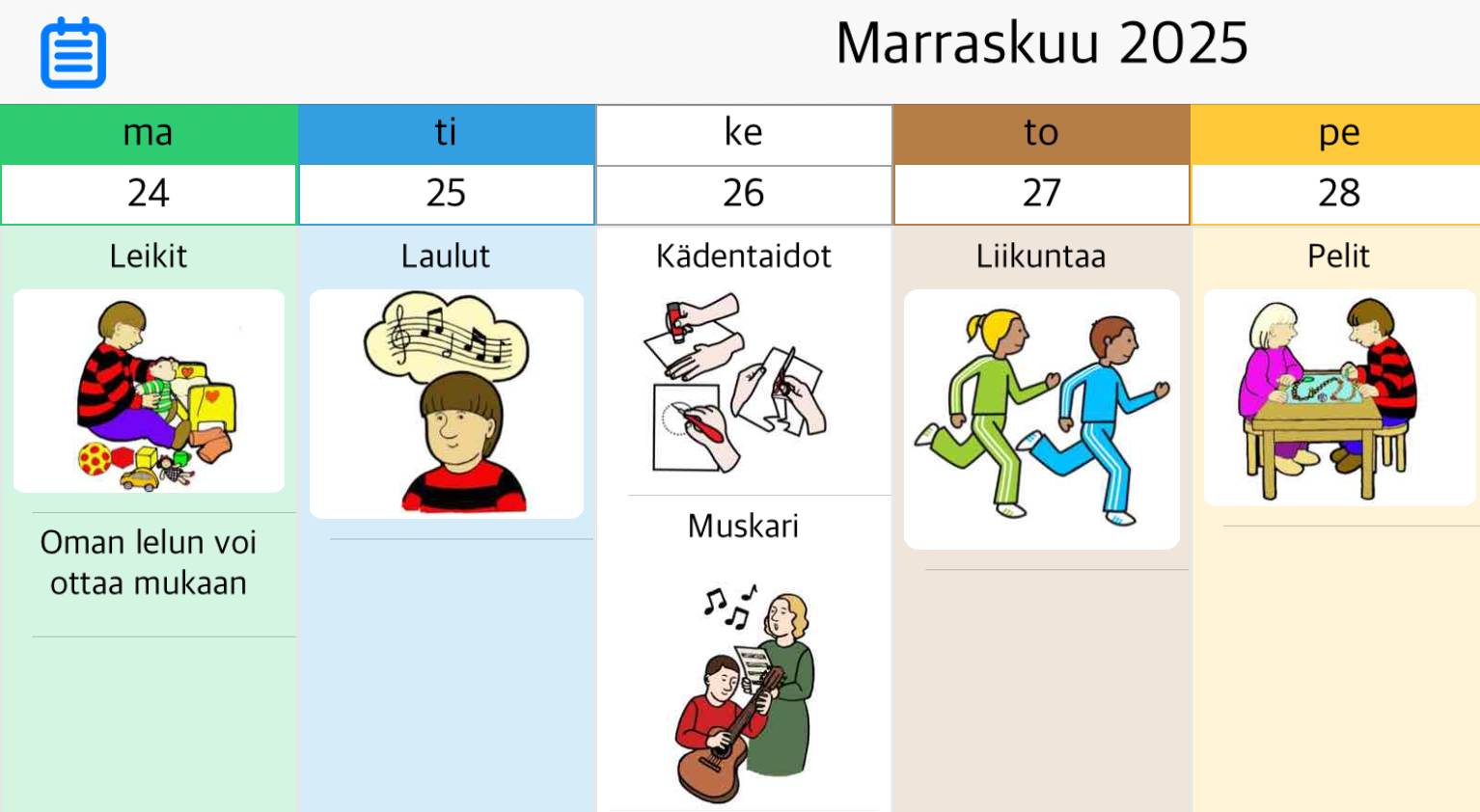 Marraskuu 2025

| ma | ti | ke | to | pe |
|---|---|---|---|---|
| 24 | 25 | 26 | 27 | 28 |
| Leikit | Laulut | Kädentaidot | Liikuntaa | Pelit |
| Oman lelun voi ottaa mukaan | | Muskari | | |